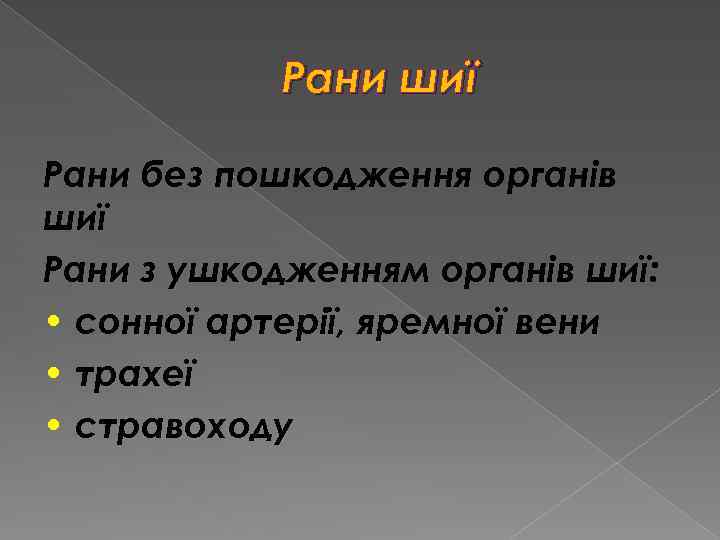 Рани шиї

Рани без пошкодження органів шиї

Рани з ушкодженням органів шиї:

• сонної артерії, яремної вени
• трахеї
• стравоходу